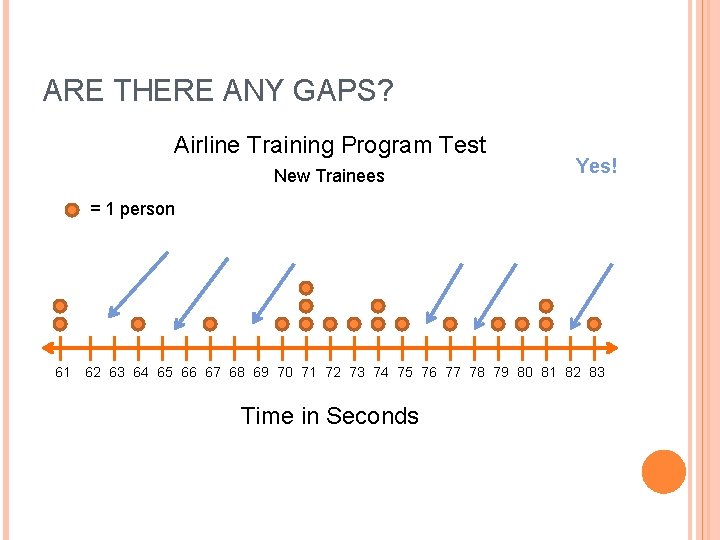 ARE THERE ANY GAPS?

Airline Training Program Test

New Trainees

Yes!

= 1 person

61 62 63 64 65 66 67 68 69 70 71 72 73 74 75 76 77 78 79 80 81 82 83

Time in Seconds